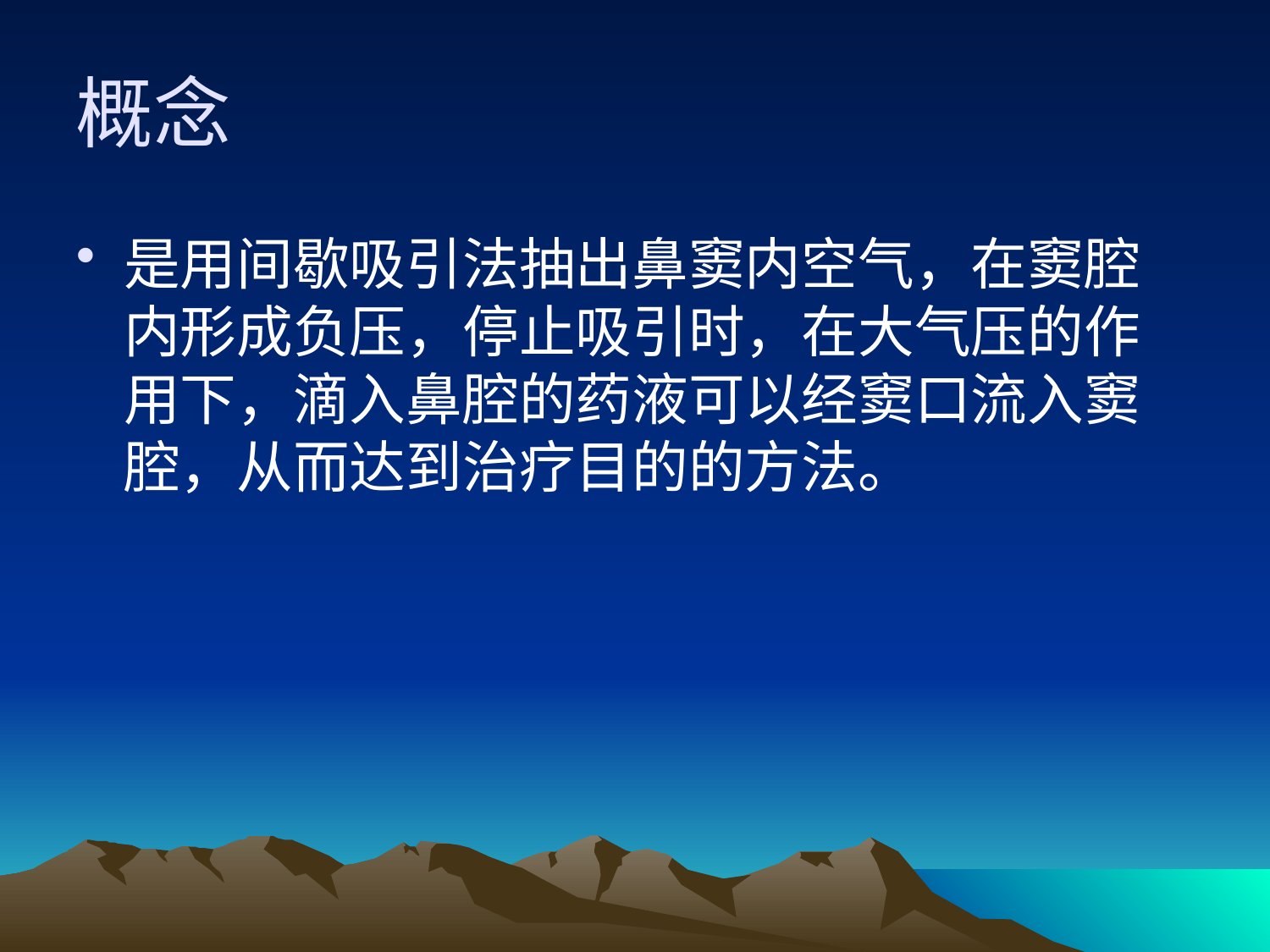 概念

• 是用间歇吸引法抽出鼻窦内空气，在窦腔内形成负压，停止吸引时，在大气压的作用下，滴入鼻腔的药液可以经窦口流入窦腔，从而达到治疗目的的方法。